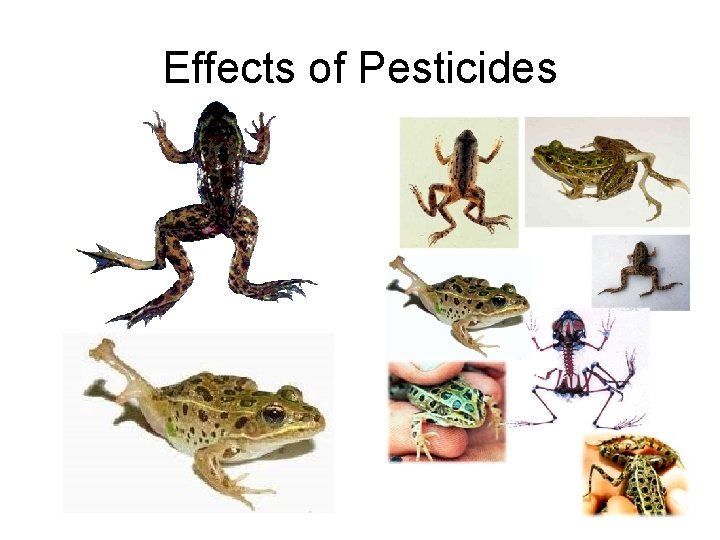 Effects of Pesticides